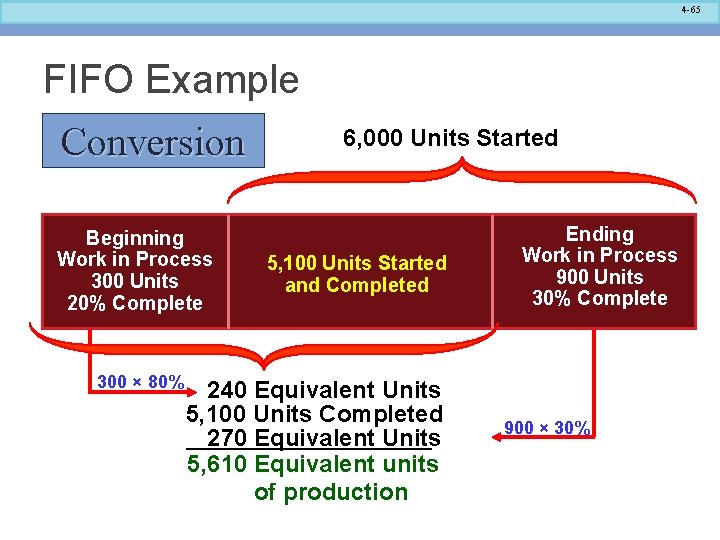 4-65

FIFO Example

Conversion

6,000 Units Started

Beginning Work in Process 300 Units 20% Complete

5,100 Units Started and Completed

Ending Work in Process 900 Units 30% Complete

300 × 80%

240 Equivalent Units
5,100 Units Completed
270 Equivalent Units
5,610 Equivalent units of production

900 × 30%